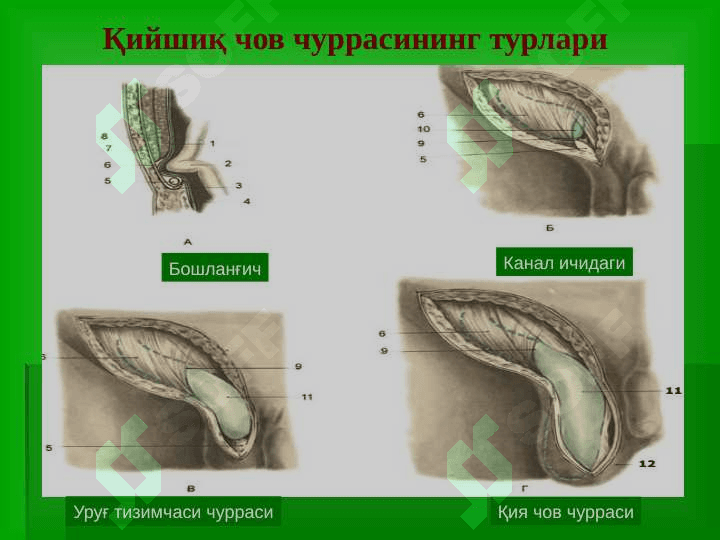 Қийшиқ чов чуррасининг турлари

8
7
6
5
1
2
3
4
А
Бошланғич

6
10
9
5
Б
Канал ичидаги

6
9
11
5
В
Уруғ тизимчаси чурраси

6
9
11
12
Г
Қия чов чурраси